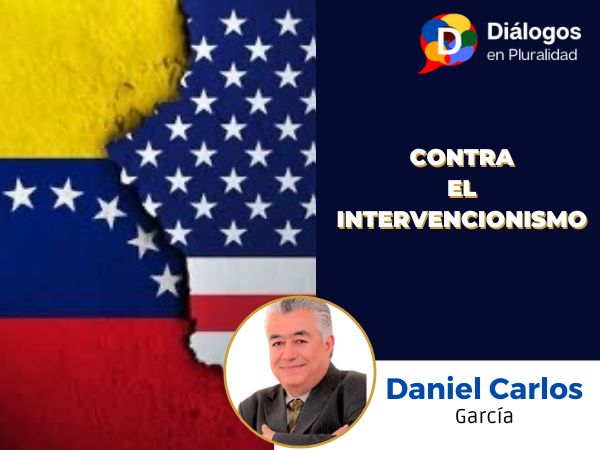 D Diálogos en Pluralidad

CONTRA EL INTERVENCIONISMO

Daniel Carlos García